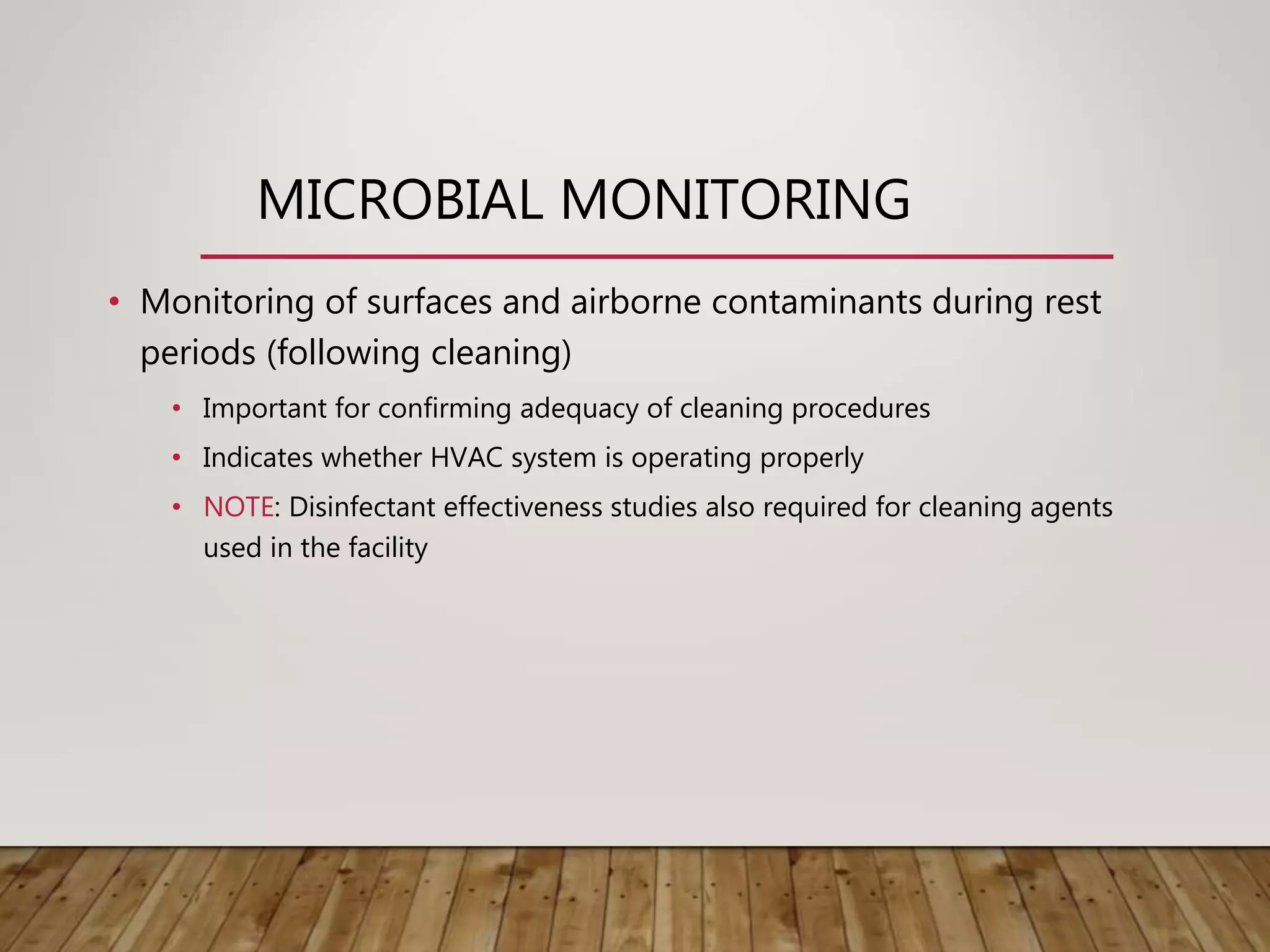 MICROBIAL MONITORING

• Monitoring of surfaces and airborne contaminants during rest periods (following cleaning)

• Important for confirming adequacy of cleaning procedures

• Indicates whether HVAC system is operating properly

• NOTE: Disinfectant effectiveness studies also required for cleaning agents used in the facility